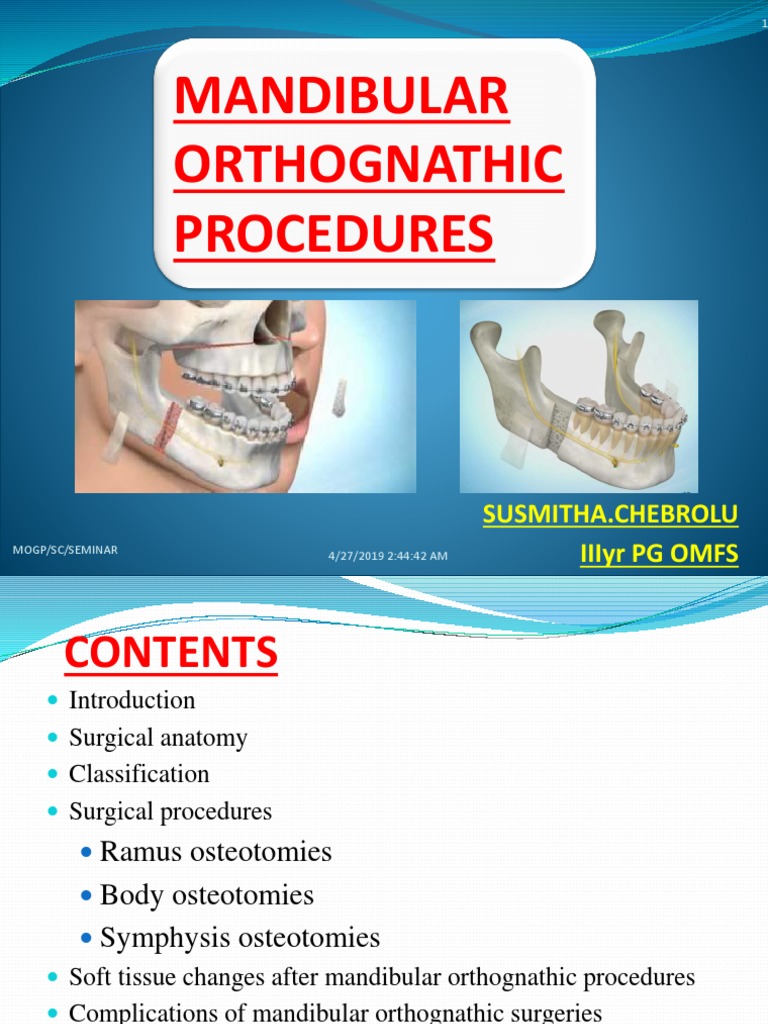 1

MANDIBULAR ORTHOGNATHIC PROCEDURES

SUSMITHA.CHEBROLU

IIIyr PG OMFS

MOGP/SC/SEMINAR

4/27/2019 2:44:42 AM

CONTENTS

- Introduction
- Surgical anatomy
- Classification
- Surgical procedures
  - Ramus osteotomies
  - Body osteotomies
  - Symphysis osteotomies
- Soft tissue changes after mandibular orthognathic procedures
- Complications of mandibular orthognathic surgeries